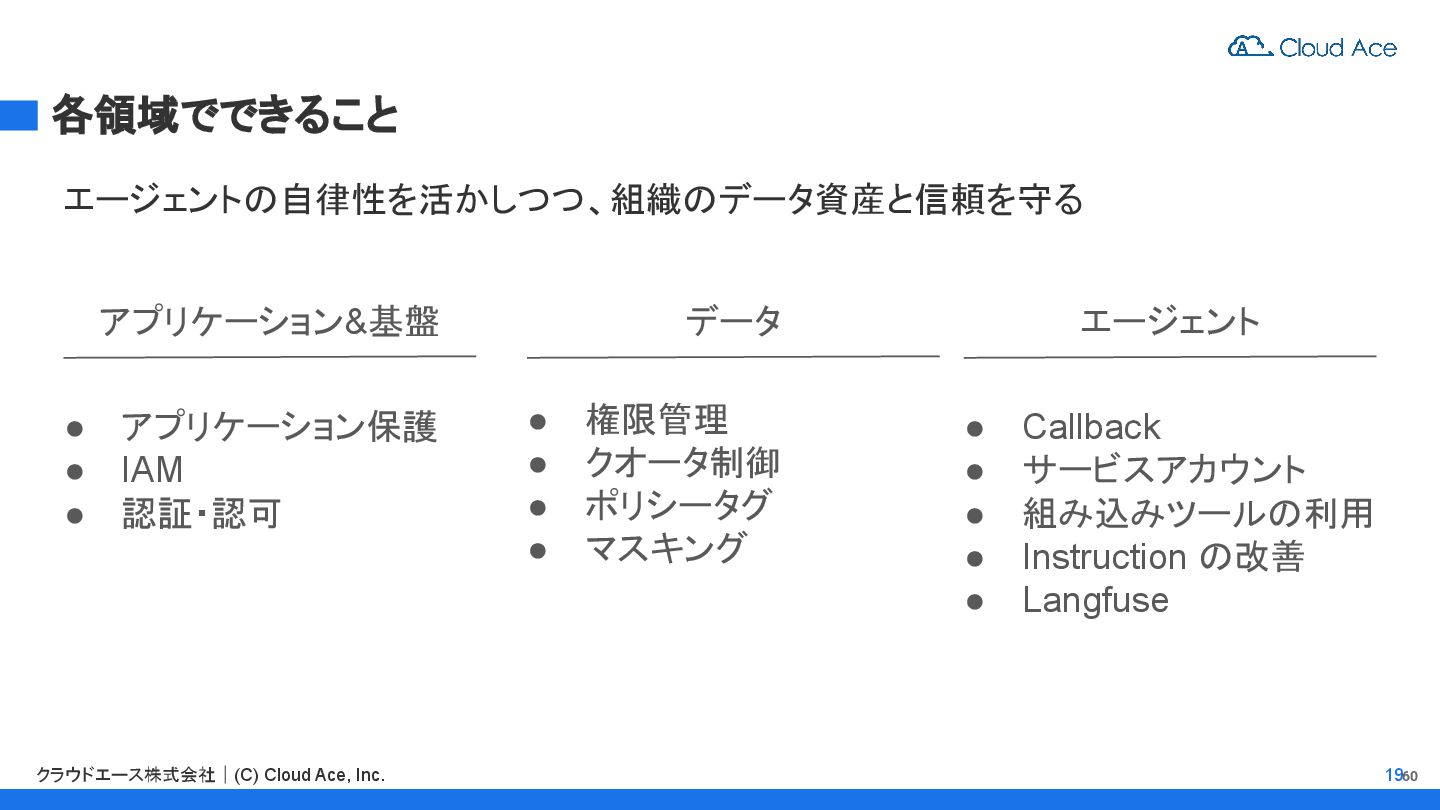 Cloud Ace

各領域でできること

エージェントの自律性を活かしつつ、組織のデータ資産と信頼を守る

アプリケーション&基盤

● アプリケーション保護
● IAM
● 認証・認可

データ

● 権限管理
● クオータ制御
● ポリシータグ
● マスキング

エージェント

● Callback
● サービスアカウント
● 組み込みツールの利用
● Instruction の改善
● Langfuse

クラウドエース株式会社 | (C) Cloud Ace, Inc.

19 60